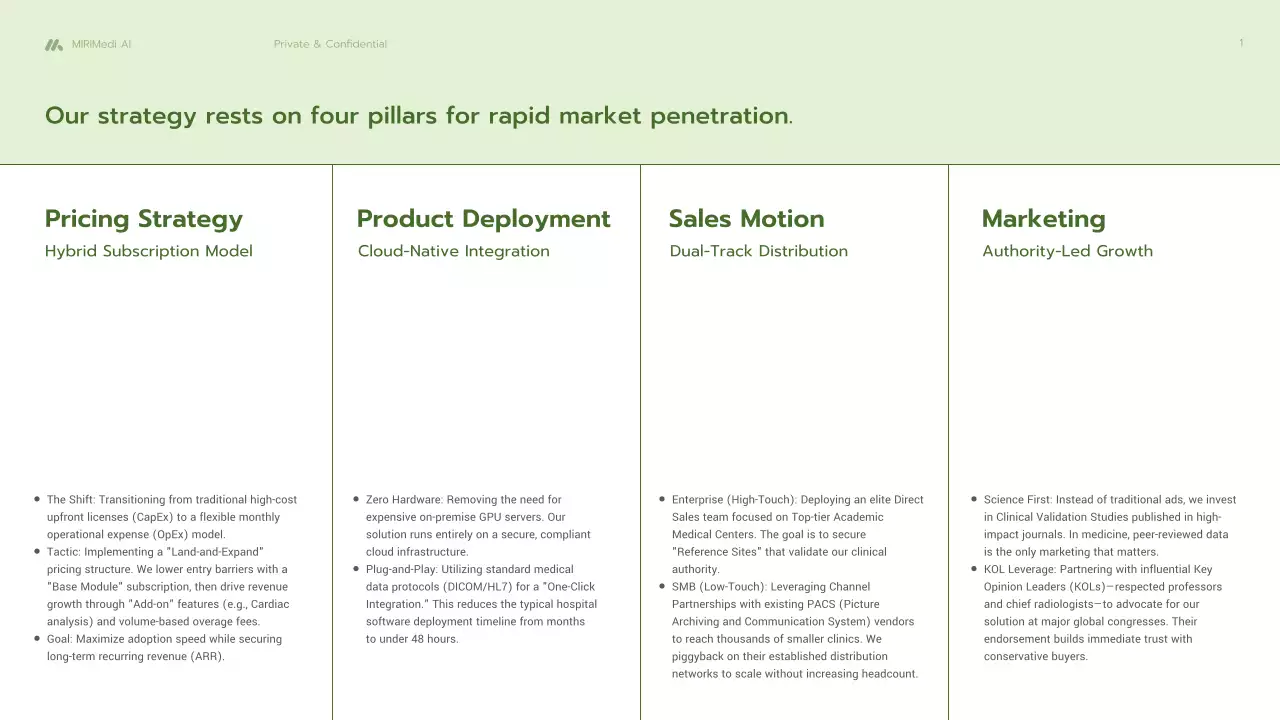 MIRIMedi AI

Private & Confidential

1

Our strategy rests on four pillars for rapid market penetration.

Pricing Strategy
Hybrid Subscription Model

- The Shift: Transitioning from traditional high-cost upfront licenses (CapEx) to a flexible monthly operational expense (OpEx) model.
- Tactic: Implementing a "Land-and-Expand" pricing structure. We lower entry barriers with a "Base Module" subscription, then drive revenue growth through "Add-on" features (e.g., Cardiac analysis) and volume-based overage fees.
- Goal: Maximize adoption speed while securing long-term recurring revenue (ARR).

Product Deployment
Cloud-Native Integration

- Zero Hardware: Removing the need for expensive on-premise GPU servers. Our solution runs entirely on a secure, compliant cloud infrastructure.
- Plug-and-Play: Utilizing standard medical data protocols (DICOM/HL7) for a "One-Click Integration." This reduces the typical hospital software deployment timeline from months to under 48 hours.

Sales Motion
Dual-Track Distribution

- Enterprise (High-Touch): Deploying an elite Direct Sales team focused on Top-tier Academic Medical Centers. The goal is to secure "Reference Sites" that validate our clinical authority.
- SMB (Low-Touch): Leveraging Channel Partnerships with existing PACS (Picture Archiving and Communication System) vendors to reach thousands of smaller clinics. We piggyback on their established distribution networks to scale without increasing headcount.

Marketing
Authority-Led Growth

- Science First: Instead of traditional ads, we invest in Clinical Validation Studies published in high-impact journals. In medicine, peer-reviewed data is the only marketing that matters.
- KOL Leverage: Partnering with influential Key Opinion Leaders (KOLs)—respected professors and chief radiologists—to advocate for our solution at major global congresses. Their endorsement builds immediate trust with conservative buyers.